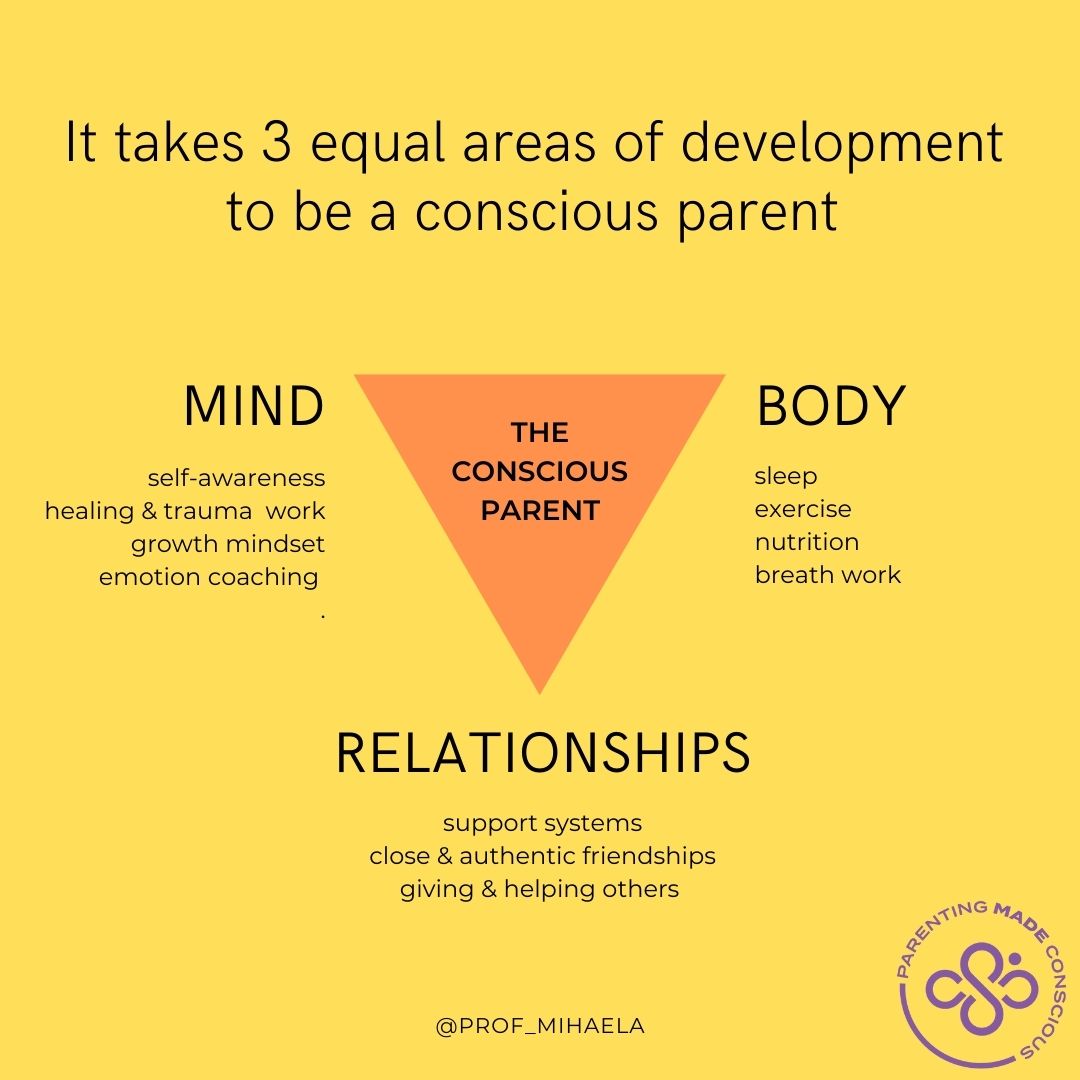 It takes 3 equal areas of development to be a conscious parent

MIND

self-awareness
healing & trauma work
growth mindset
emotion coaching
.

THE CONSCIOUS PARENT

BODY

sleep
exercise
nutrition
breath work

RELATIONSHIPS

support systems
close & authentic friendships
giving & helping others

@PROF_MIHAELA

PARENTING MADE CONSCIOUS